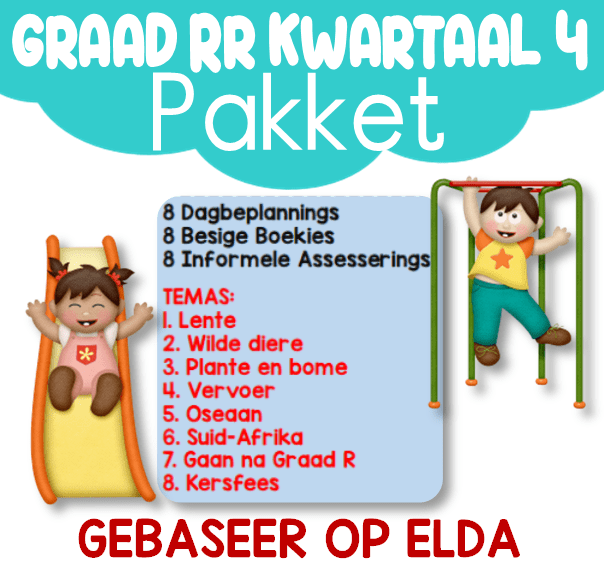 GRAAD RR KWARTAAL 4
Pakket

8 Dagbeplannings
8 Besige Boekies
8 Informele Assesserings

TEMAS:
1. Lente
2. Wilde diere
3. Plante en bome
4. Vervoer
5. Oseaan
6. Suid-Afrika
7. Gaan na Graad R
8. Kersfees

GEBASEER OP ELDA